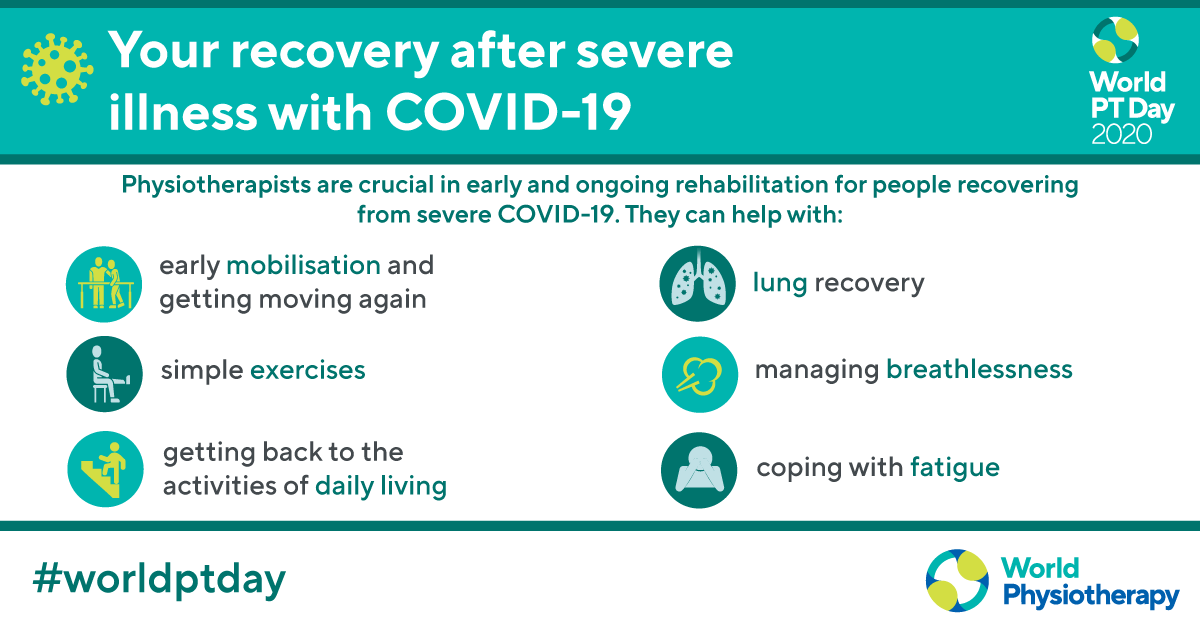 Your recovery after severe illness with COVID-19

World PT Day 2020

Physiotherapists are crucial in early and ongoing rehabilitation for people recovering from severe COVID-19. They can help with:

early mobilisation and getting moving again

simple exercises

getting back to the activities of daily living

lung recovery

managing breathlessness

coping with fatigue

#worldptday

World Physiotherapy